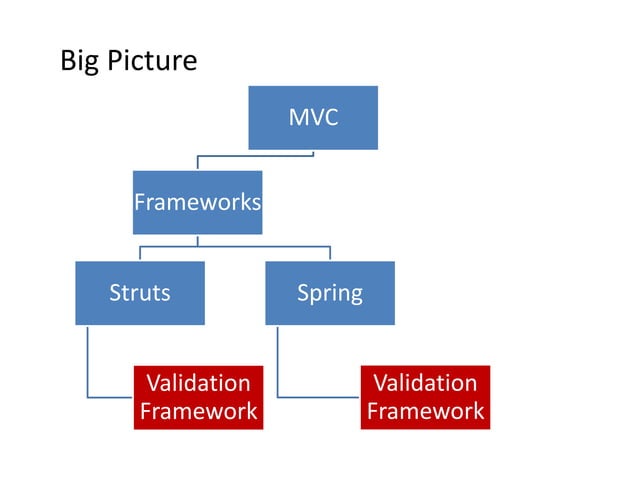 Big Picture

MVC

Frameworks

Struts

Spring

Validation Framework

Validation Framework